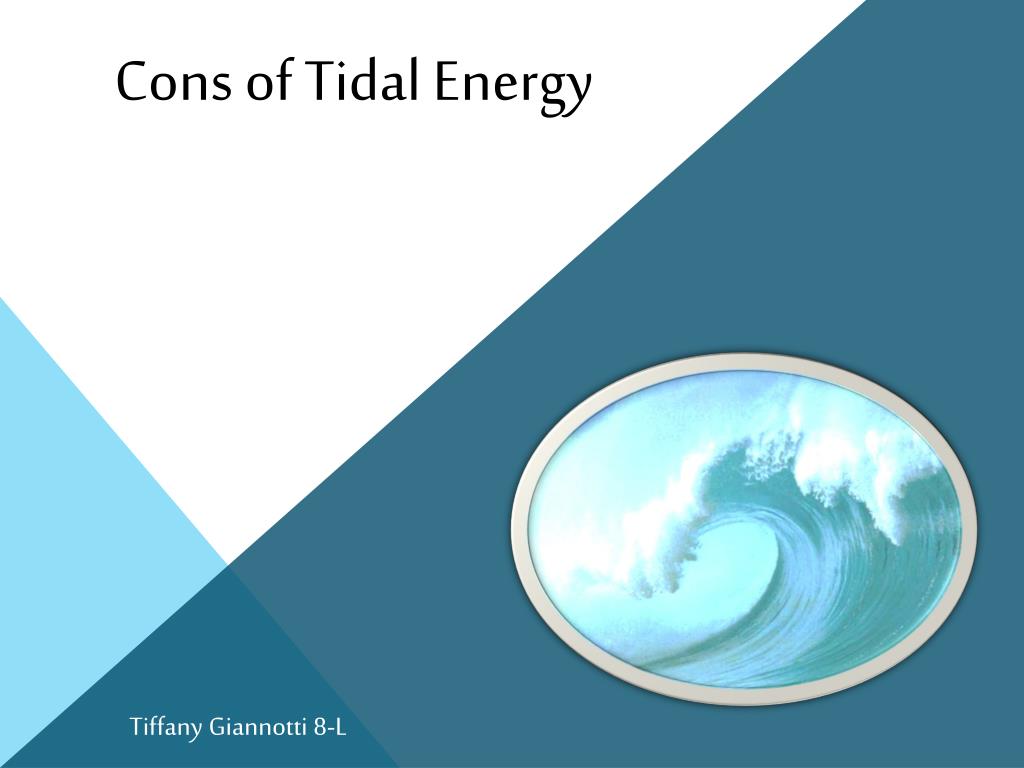 Cons of Tidal Energy

Tiffany Giannotti 8-L